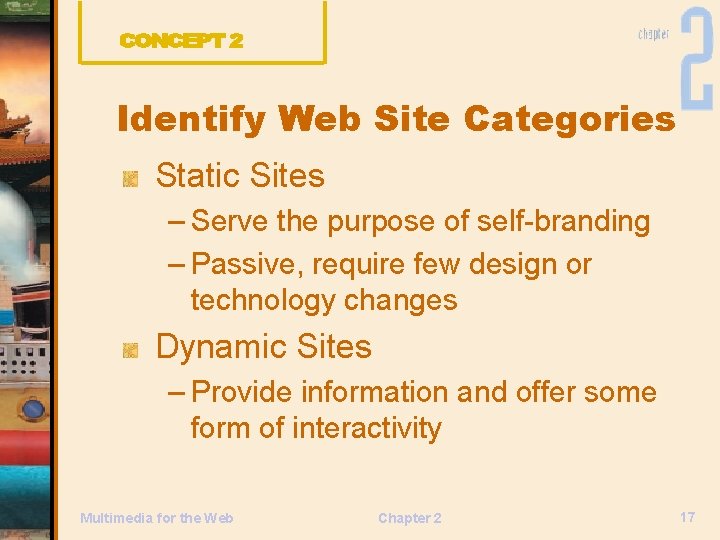 CONCEPT 2

chapter 2

Identify Web Site Categories

Static Sites

– Serve the purpose of self-branding

– Passive, require few design or technology changes

Dynamic Sites

– Provide information and offer some form of interactivity

Multimedia for the Web

Chapter 2

17